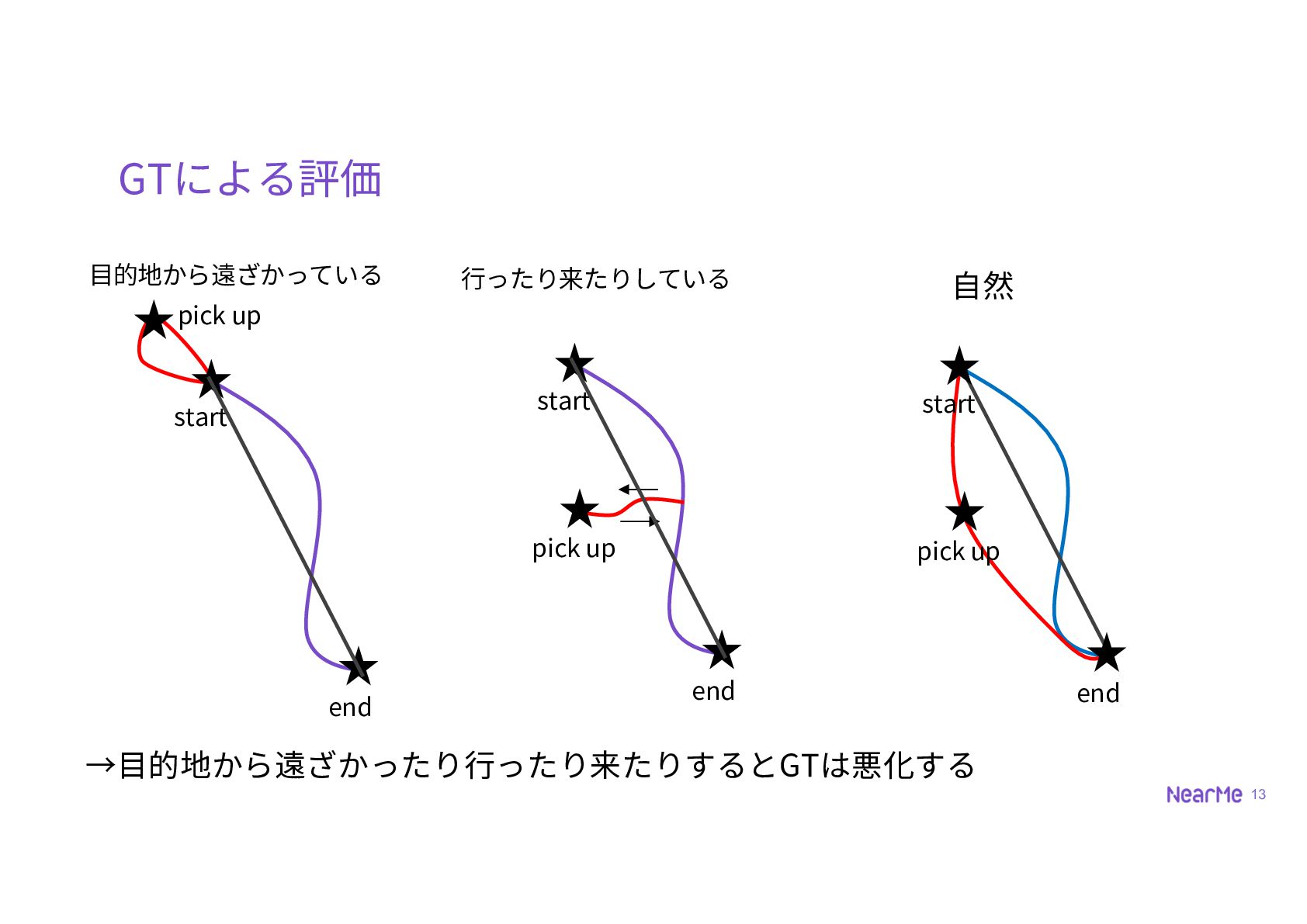 GTによる評価

目的地から遠ざかっている

pick up

start

end

行ったり来たりしている

start

pick up

end

自然

start

pick up

end

→目的地から遠ざかったり行ったり来たりするとGTは悪化する

NearMe 13